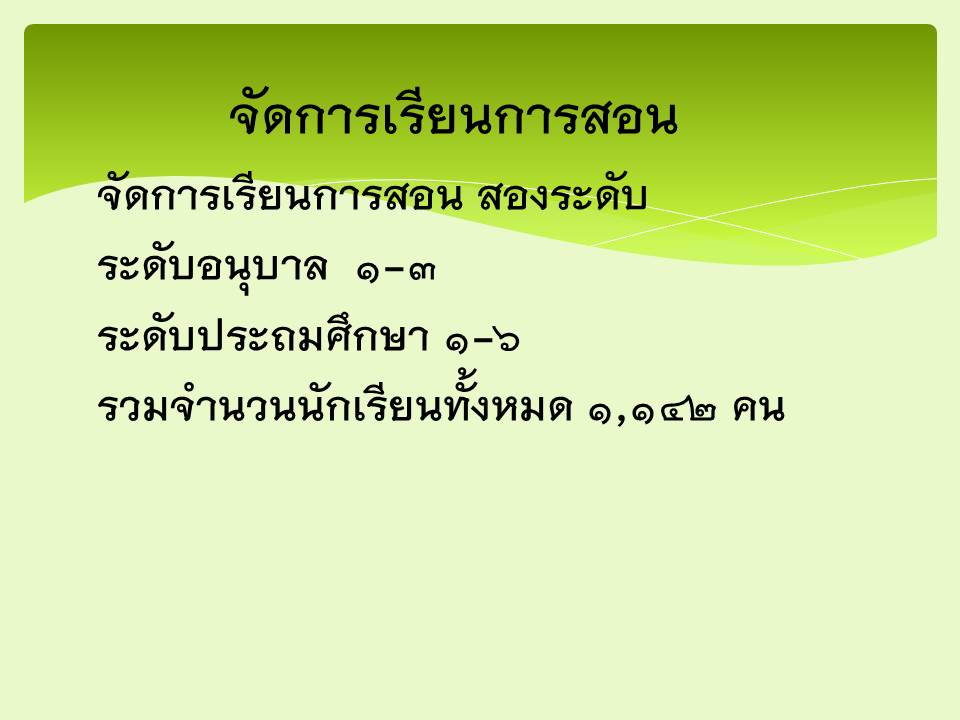 จัดการเรียนการสอน

จัดการเรียนการสอน สองระดับ

ระดับอนุบาล ๑-๓

ระดับประถมศึกษา ๑-๖

รวมจำนวนนักเรียนทั้งหมด ๑,๑๔๒ คน